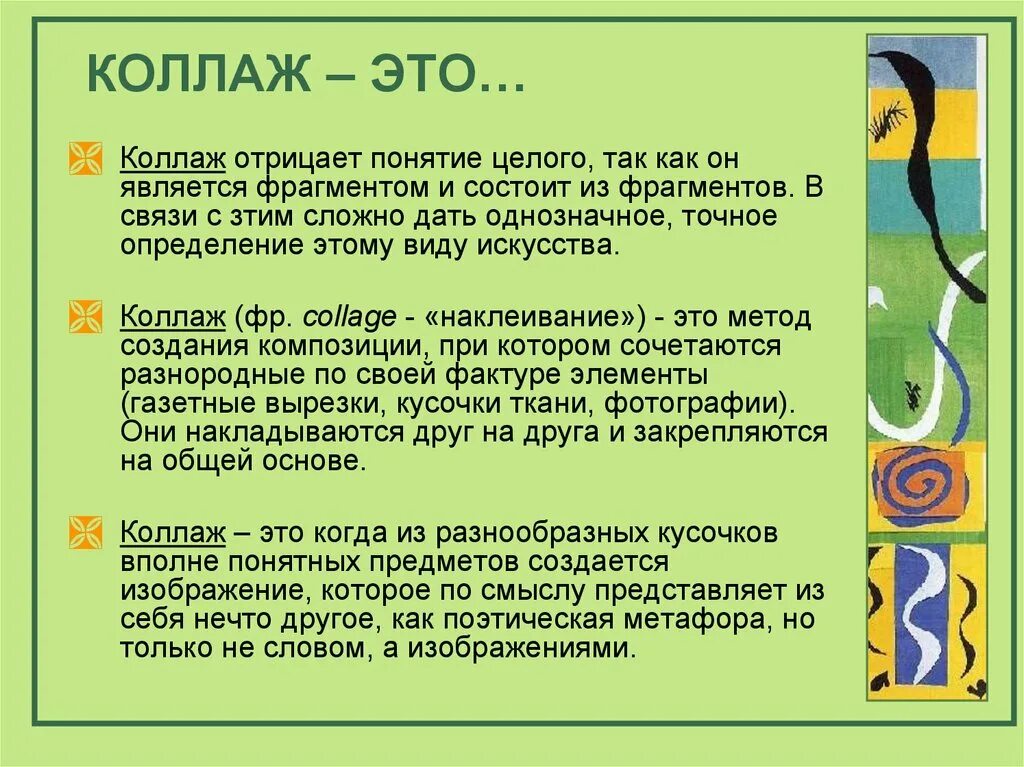 КОЛЛАЖ – ЭТО…

Коллаж отрицает понятие целого, так как он является фрагментом и состоит из фрагментов. В связи с зтим сложно дать однозначное, точное определение этому виду искусства.

Коллаж (фр. collage - «наклеивание») - это метод создания композиции, при котором сочетаются разнородные по своей фактуре элементы (газетные вырезки, кусочки ткани, фотографии). Они накладываются друг на друга и закрепляются на общей основе.

Коллаж – это когда из разнообразных кусочков вполне понятных предметов создается изображение, которое по смыслу представляет из себя нечто другое, как поэтическая метафора, но только не словом, а изображениями.